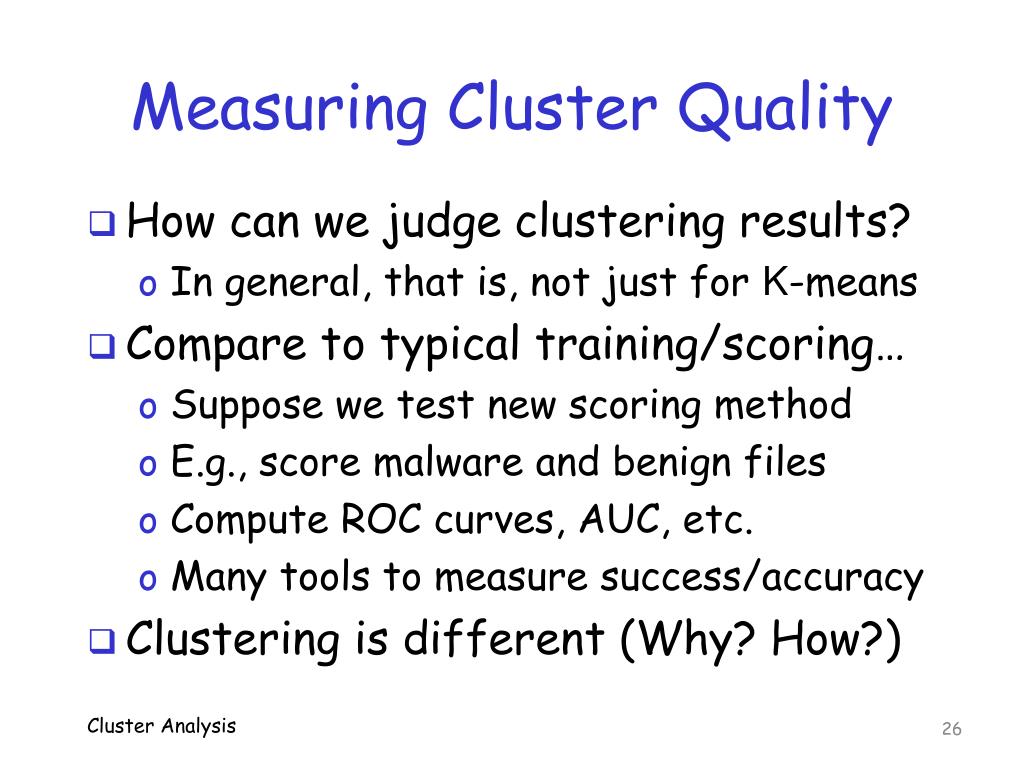 Measuring Cluster Quality

❑ How can we judge clustering results?
  o In general, that is, not just for K-means
❑ Compare to typical training/scoring…
  o Suppose we test new scoring method
  o E.g., score malware and benign files
  o Compute ROC curves, AUC, etc.
  o Many tools to measure success/accuracy
❑ Clustering is different (Why? How?)

Cluster Analysis

26